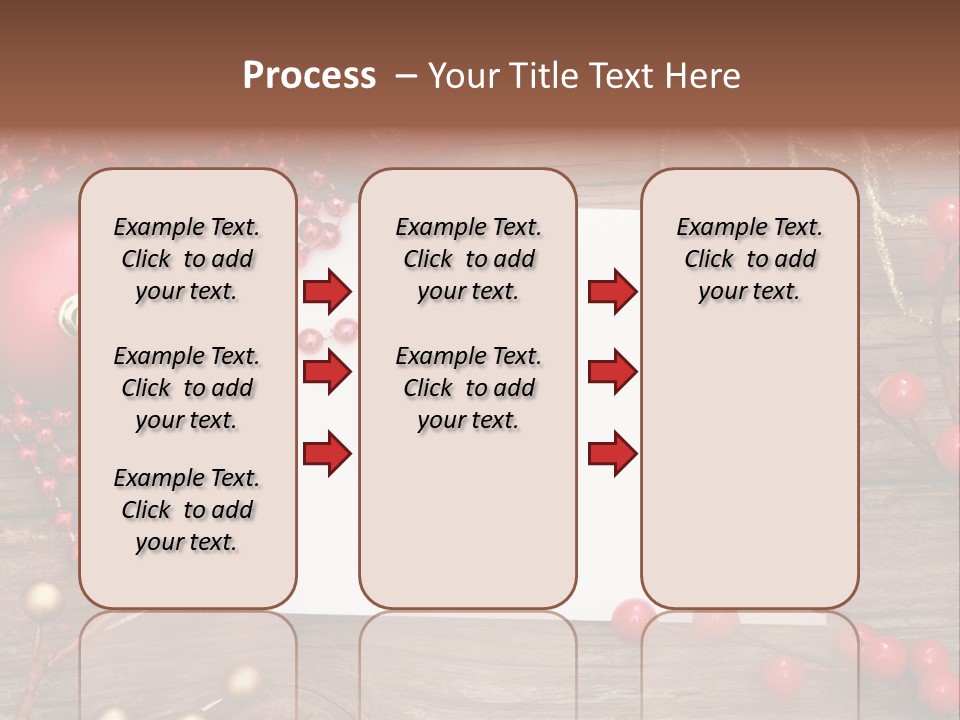 Process – Your Title Text Here

Example Text. Click to add your text.

Example Text. Click to add your text.

Example Text. Click to add your text.

Example Text. Click to add your text.

Example Text. Click to add your text.

Example Text. Click to add your text.